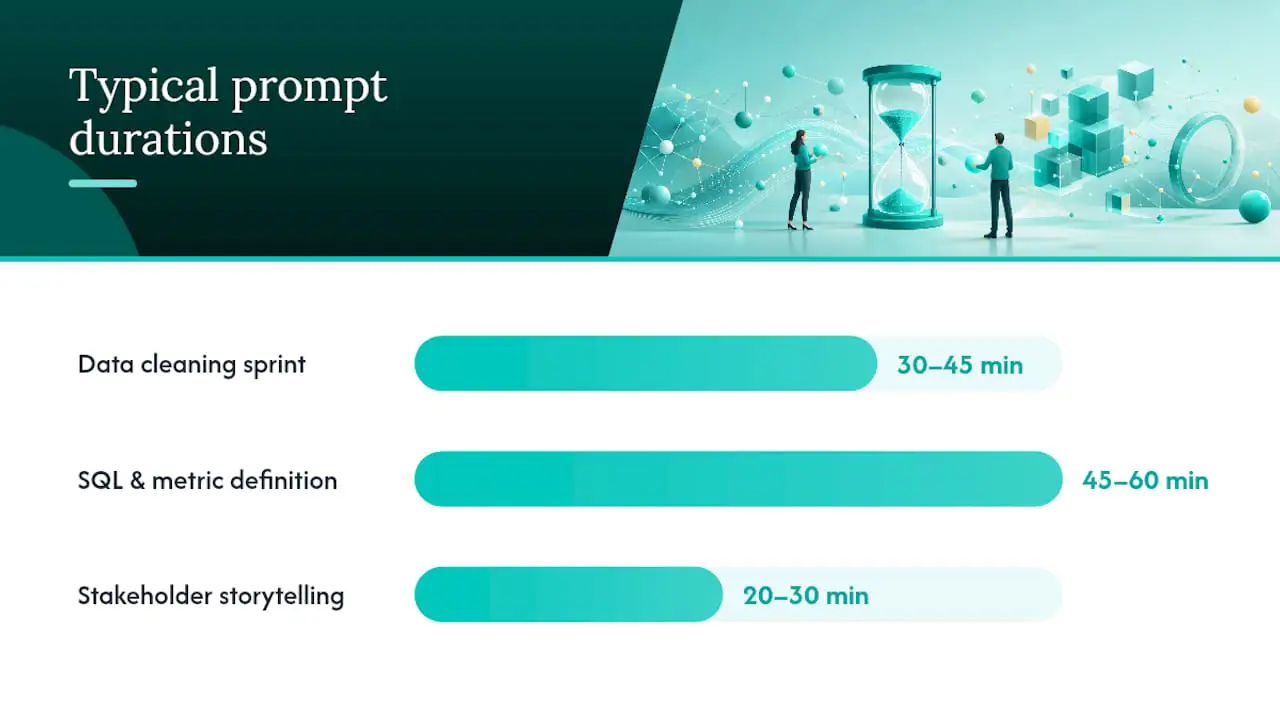 Typical prompt durations

Data cleaning sprint
30–45 min

SQL & metric definition
45–60 min

Stakeholder storytelling
20–30 min